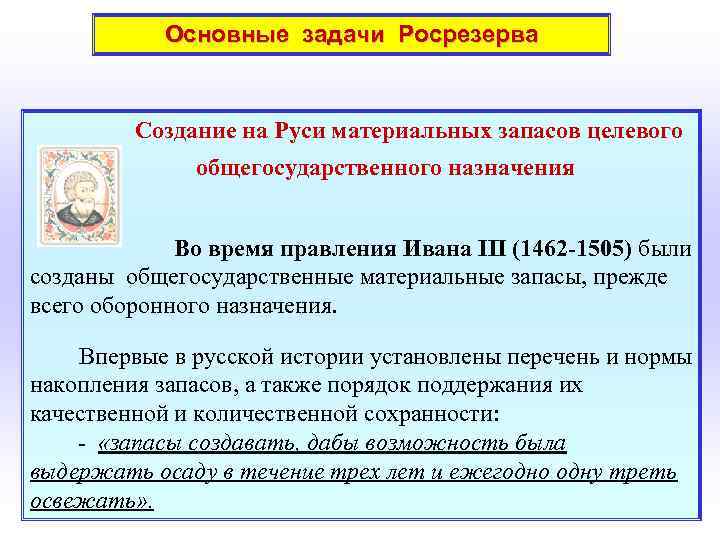 Основные задачи Росрезерва

Создание на Руси материальных запасов целевого общегосударственного назначения

Во время правления Ивана III (1462-1505) были созданы общегосударственные материальные запасы, прежде всего оборонного назначения.

Впервые в русской истории установлены перечень и нормы накопления запасов, а также порядок поддержания их качественной и количественной сохранности:

- «запасы создавать, дабы возможность была выдержать осаду в течение трех лет и ежегодно одну треть освежать».